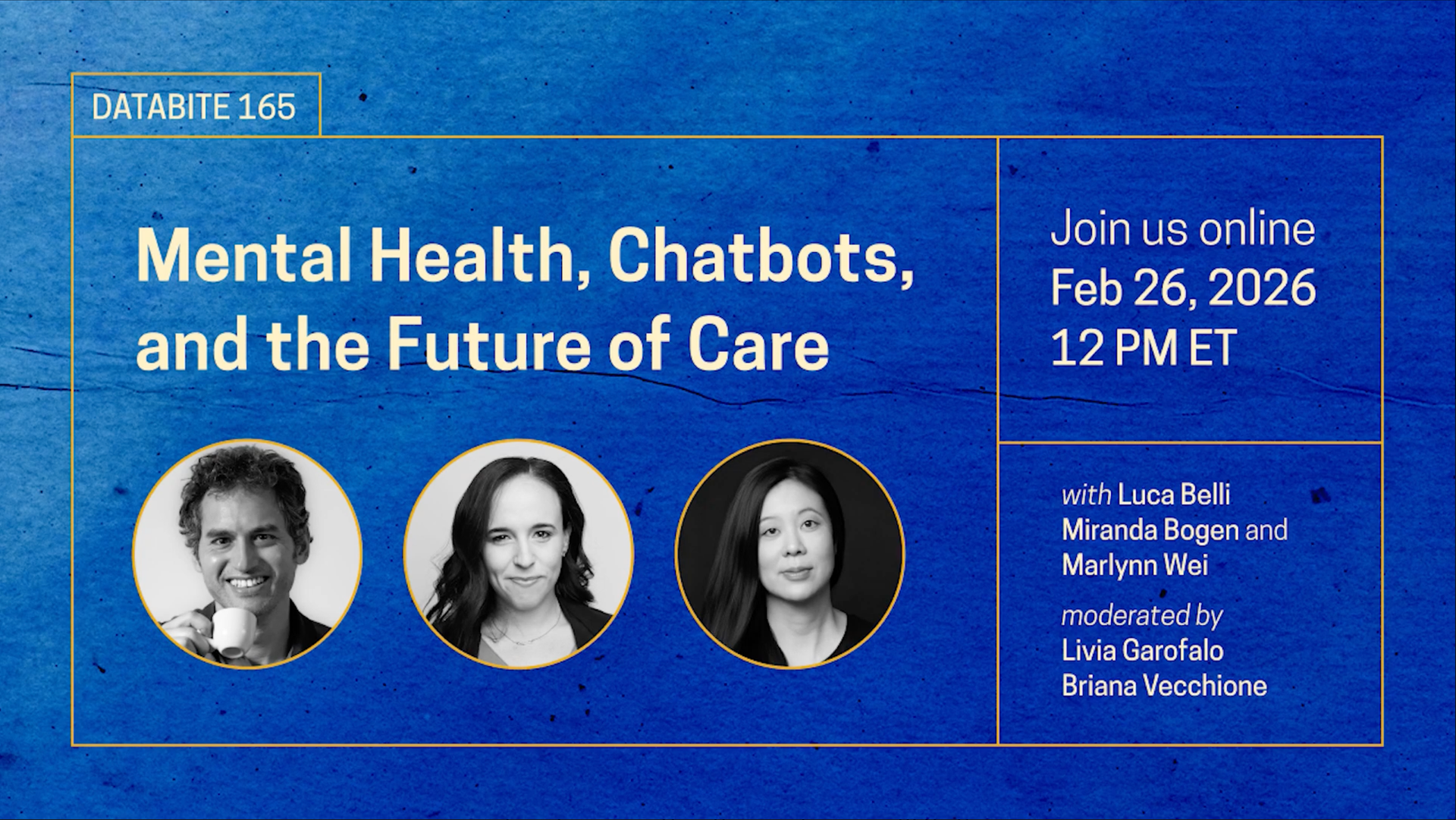 DATABITE 165

Mental Health, Chatbots, and the Future of Care

Join us online
Feb 26, 2026
12 PM ET

with Luca Belli
Miranda Bogen and
Marlynn Wei

moderated by
Livia Garofalo
Briana Vecchione